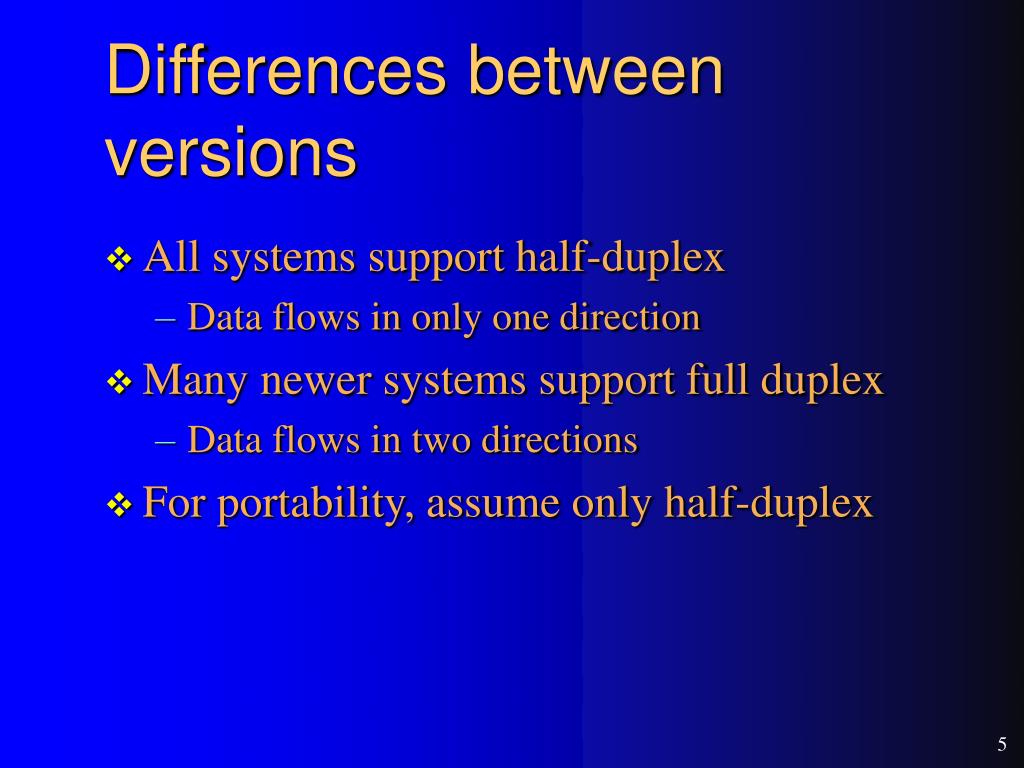 Differences between versions

❖ All systems support half-duplex
– Data flows in only one direction
❖ Many newer systems support full duplex
– Data flows in two directions
❖ For portability, assume only half-duplex

5